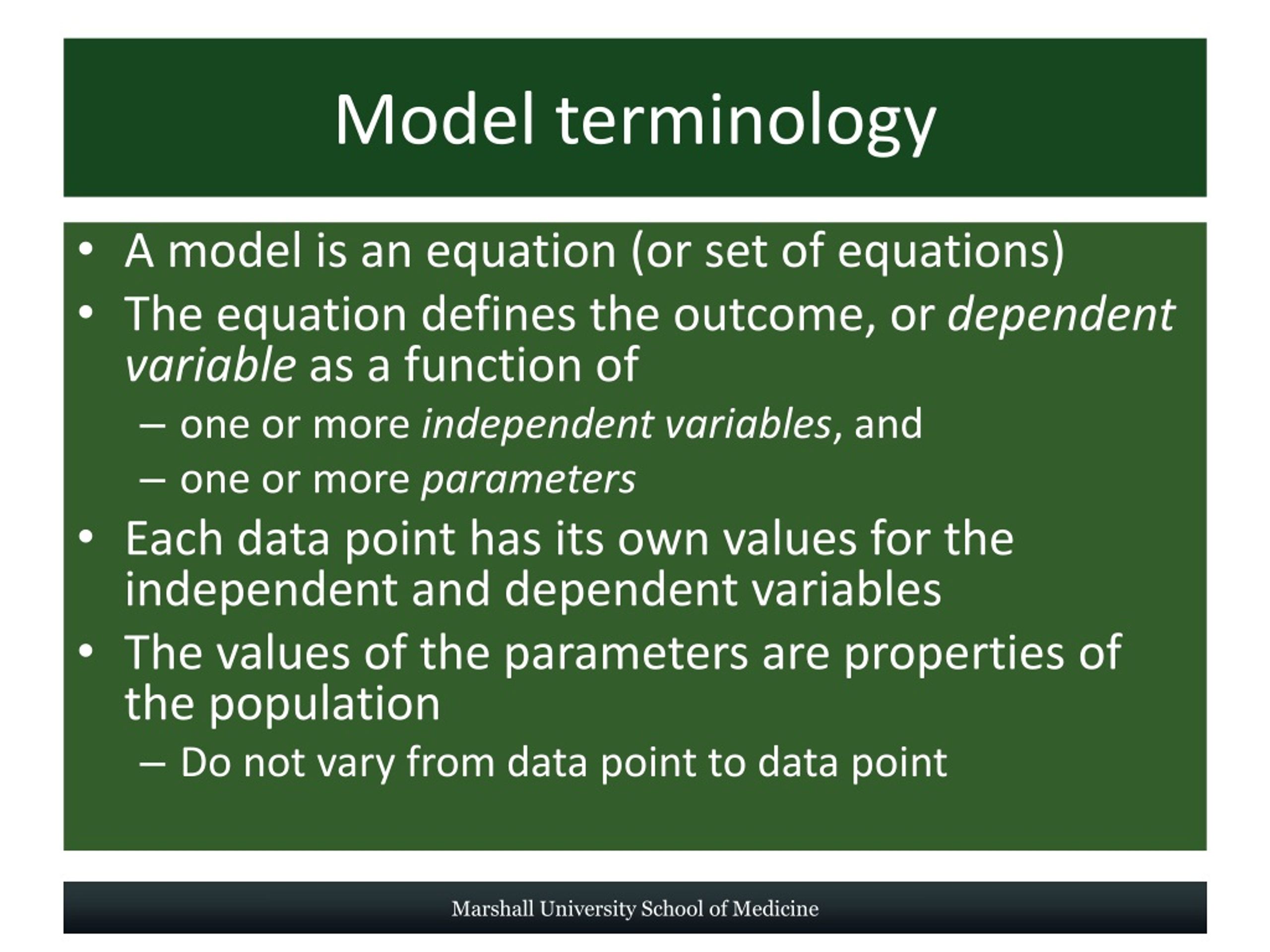 Model terminology

• A model is an equation (or set of equations)
• The equation defines the outcome, or dependent variable as a function of
– one or more independent variables, and
– one or more parameters
• Each data point has its own values for the independent and dependent variables
• The values of the parameters are properties of the population
– Do not vary from data point to data point

Marshall University School of Medicine